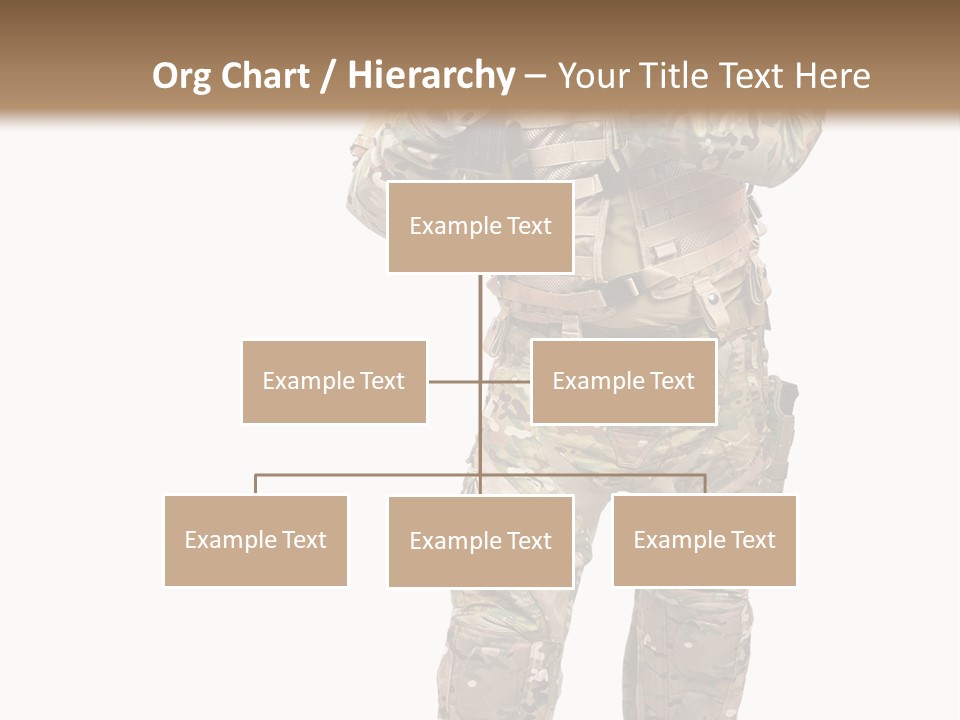 Org Chart / Hierarchy – Your Title Text Here

Example Text

Example Text

Example Text

Example Text

Example Text

Example Text